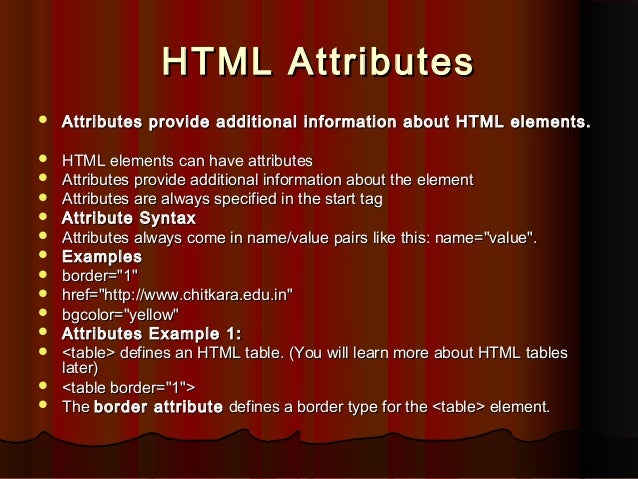 HTML Attributes

- Attributes provide additional information about HTML elements.

- HTML elements can have attributes
- Attributes provide additional information about the element
- Attributes are always specified in the start tag
- Attribute Syntax
- Attributes always come in name/value pairs like this: name="value".
- Examples
- border="1"
- href="http://www.chitkara.edu.in"
- bgcolor="yellow"
- Attributes Example 1:
- <table> defines an HTML table. (You will learn more about HTML tables later)
- <table border="1">
- The border attribute defines a border type for the <table> element.